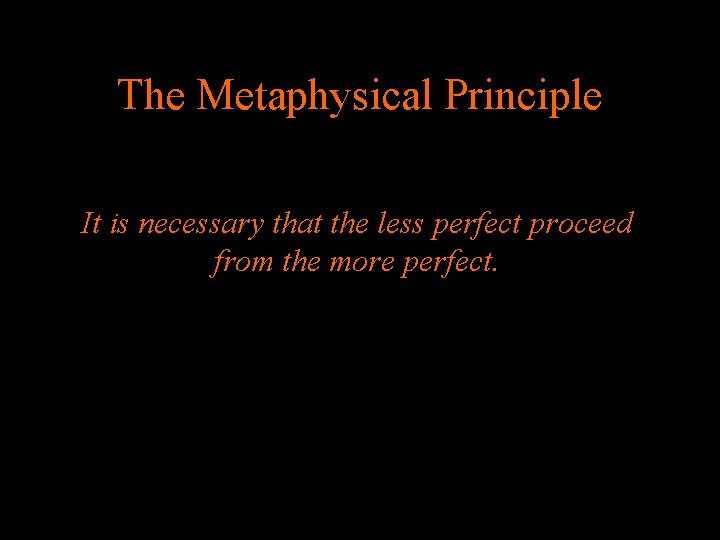 The Metaphysical Principle

It is necessary that the less perfect proceed from the more perfect.